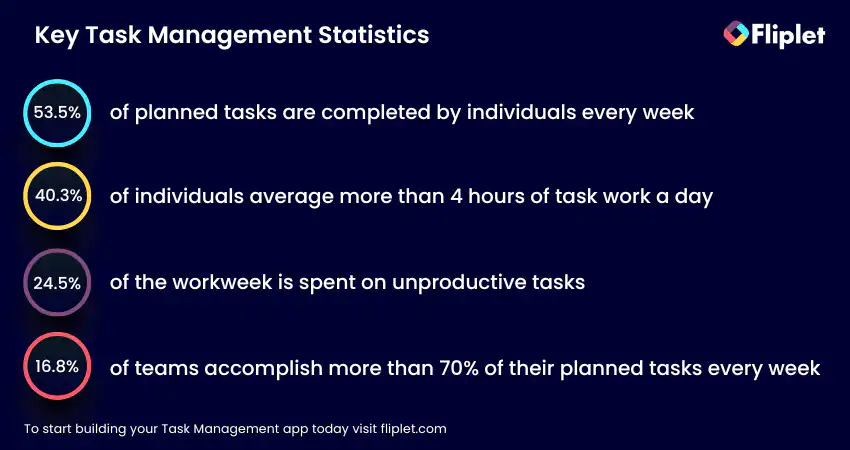 Key Task Management Statistics

Fliplet

53.5% of planned tasks are completed by individuals every week

40.3% of individuals average more than 4 hours of task work a day

24.5% of the workweek is spent on unproductive tasks

16.8% of teams accomplish more than 70% of their planned tasks every week

To start building your Task Management app today visit fliplet.com